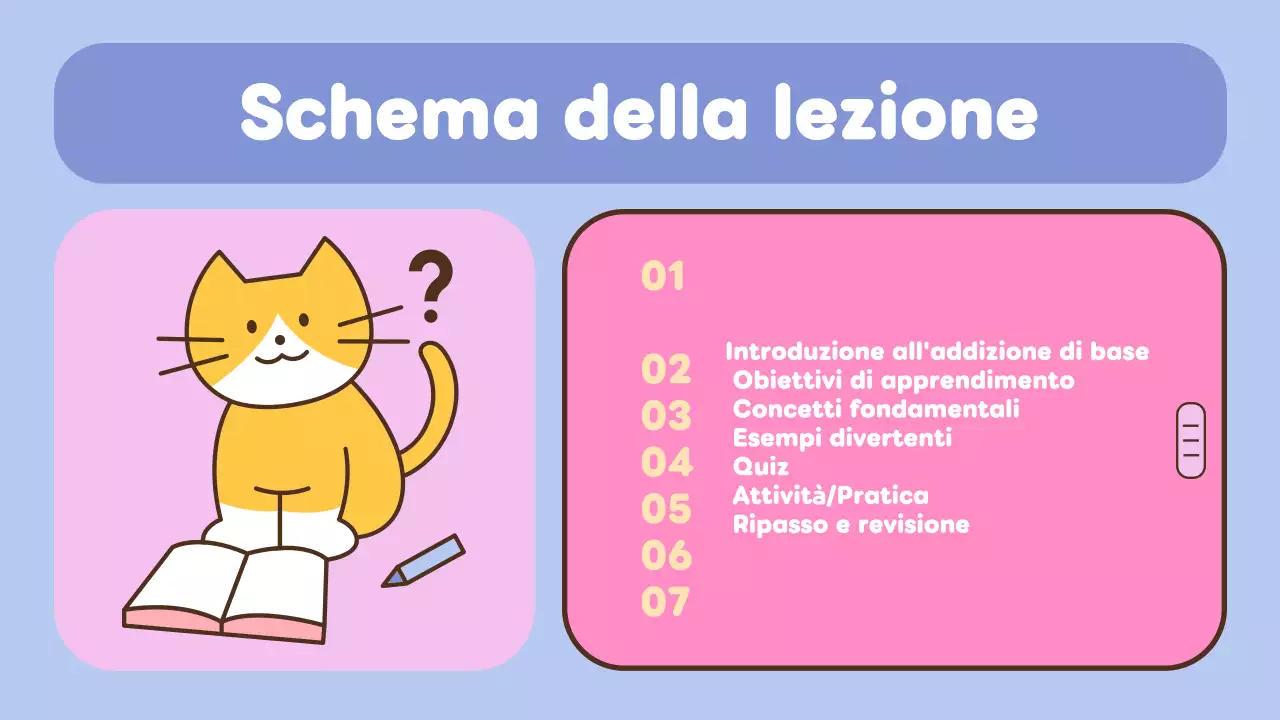 Schema della lezione

?

01
02
03
04
05
06
07

Introduzione all'addizione di base
Obiettivi di apprendimento
Concetti fondamentali
Esempi divertenti
Quiz
Attività/Pratica
Ripasso e revisione